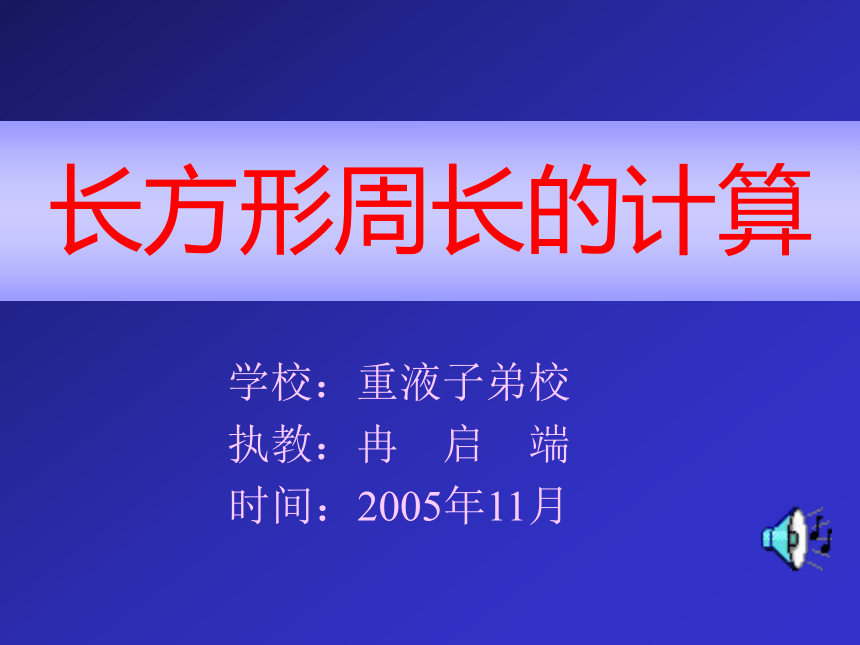 长方形周长的计算

学校：重液子弟校
执教：冉 启 端
时间：2005年11月